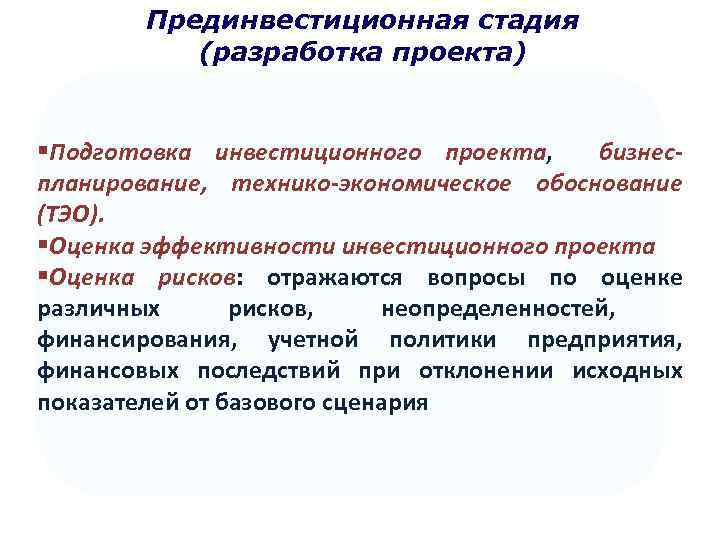 Прединвестиционная стадия (разработка проекта)

▪Подготовка инвестиционного проекта, бизнес-планирование, технико-экономическое обоснование (ТЭО).

▪Оценка эффективности инвестиционного проекта

▪Оценка рисков: отражаются вопросы по оценке различных рисков, неопределенностей, финансирования, учетной политики предприятия, финансовых последствий при отклонении исходных показателей от базового сценария